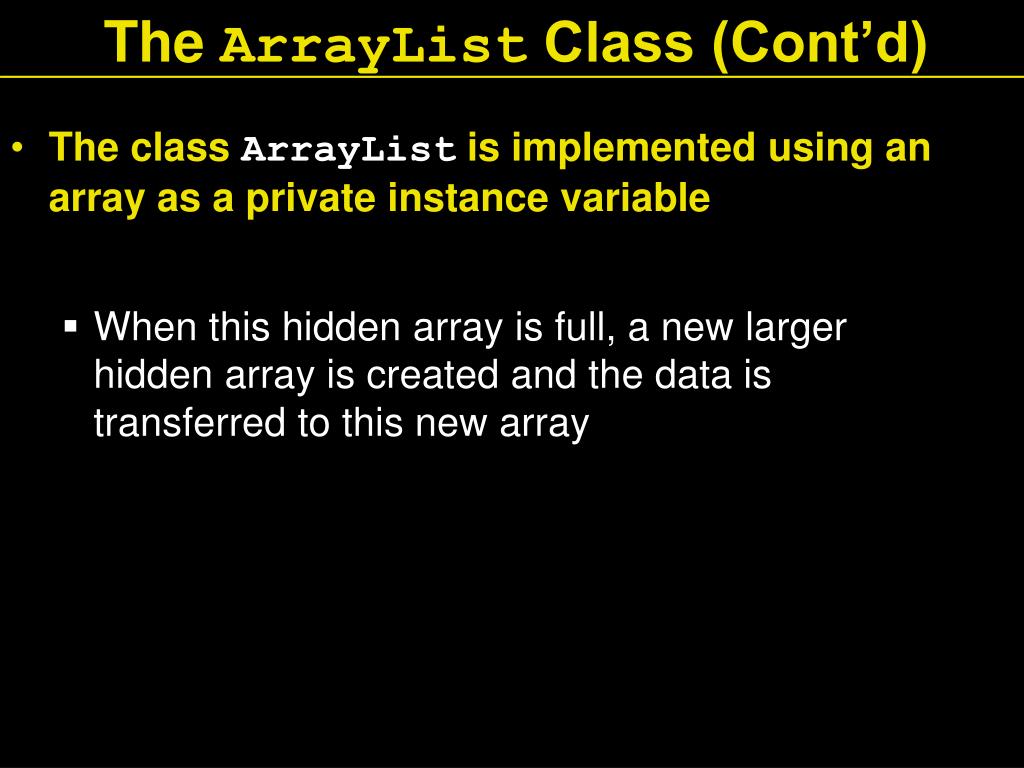 The ArrayList Class (Cont'd)

• The class ArrayList is implemented using an array as a private instance variable

▪ When this hidden array is full, a new larger hidden array is created and the data is transferred to this new array